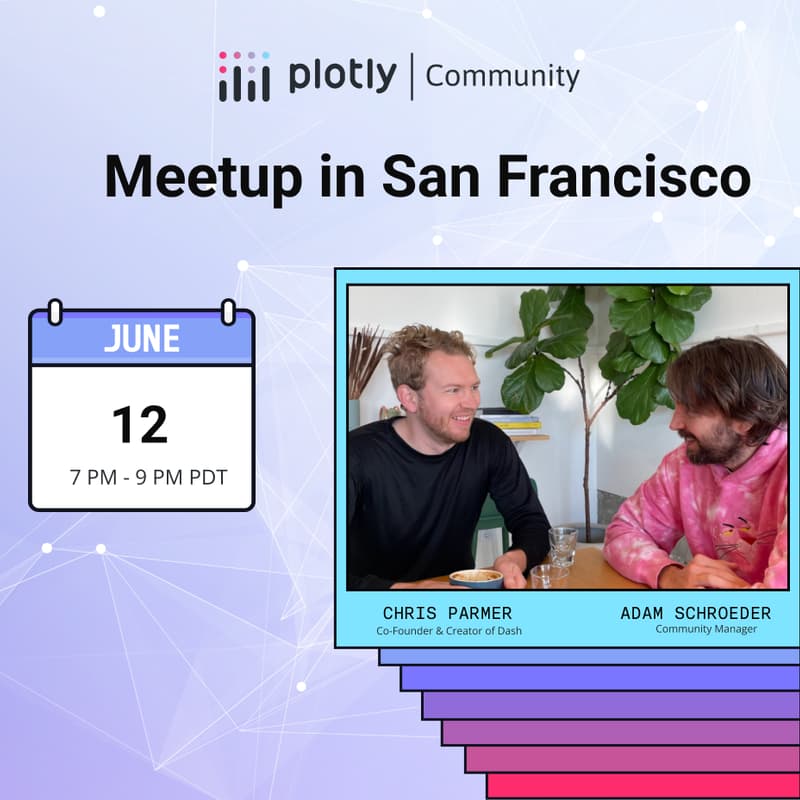 plotly | Community

Meetup in San Francisco

JUNE

12

7 PM - 9 PM PDT

CHRIS PARMER
Co-Founder & Creator of Dash

ADAM SCHROEDER
Community Manager